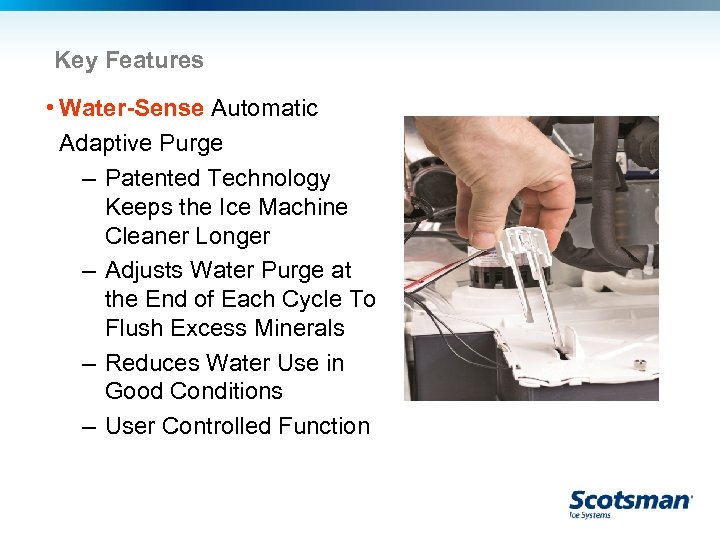 Key Features

• Water-Sense Automatic Adaptive Purge

– Patented Technology Keeps the Ice Machine Cleaner Longer

– Adjusts Water Purge at the End of Each Cycle To Flush Excess Minerals

– Reduces Water Use in Good Conditions

– User Controlled Function

Scotsman
Ice Systems